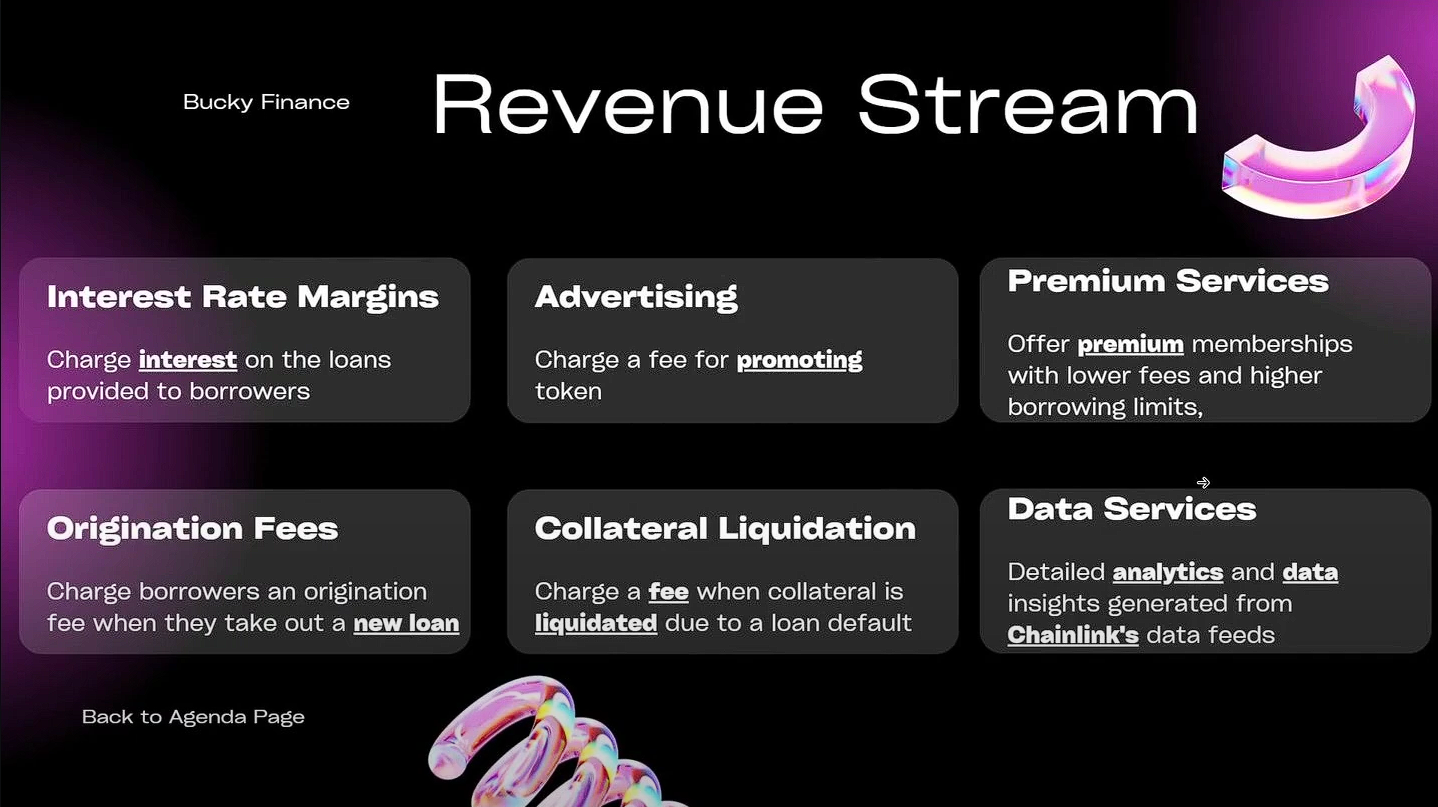 Bucky Finance

Revenue Stream

Interest Rate Margins

Charge interest on the loans provided to borrowers

Advertising

Charge a fee for promoting token

Premium Services

Offer premium memberships with lower fees and higher borrowing limits,

Origination Fees

Charge borrowers an origination fee when they take out a new loan

Collateral Liquidation

Charge a fee when collateral is liquidated due to a loan default

Data Services

Detailed analytics and data insights generated from Chainlink's data feeds

Back to Agenda Page